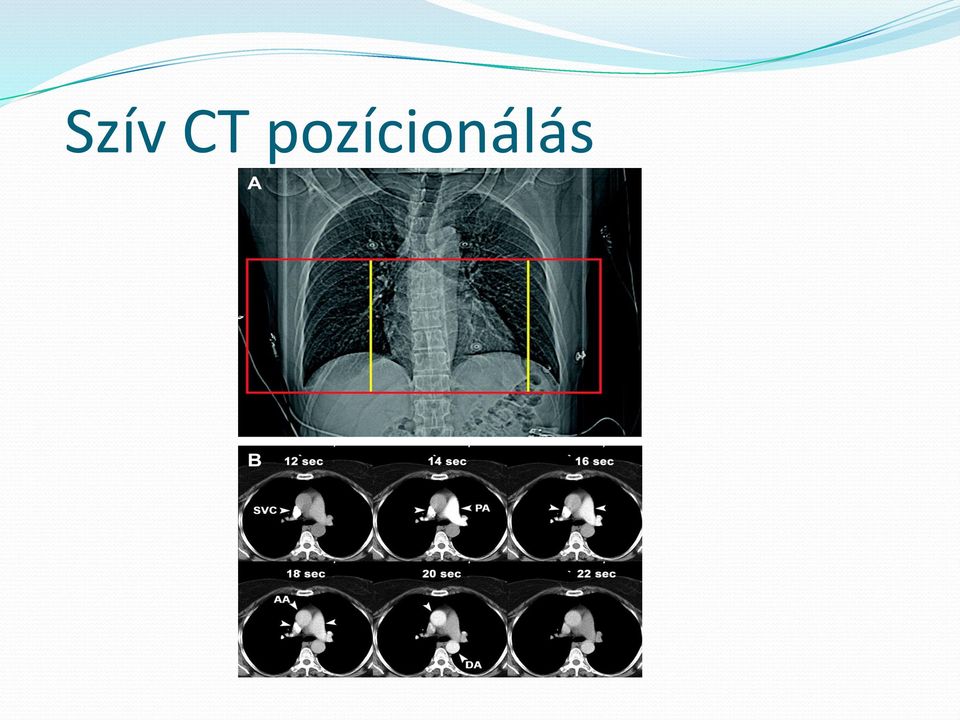 Szív CT pozícionálás

A

B 12 sec 14 sec 16 sec

SVC PA

18 sec 20 sec 22 sec

AA

DA